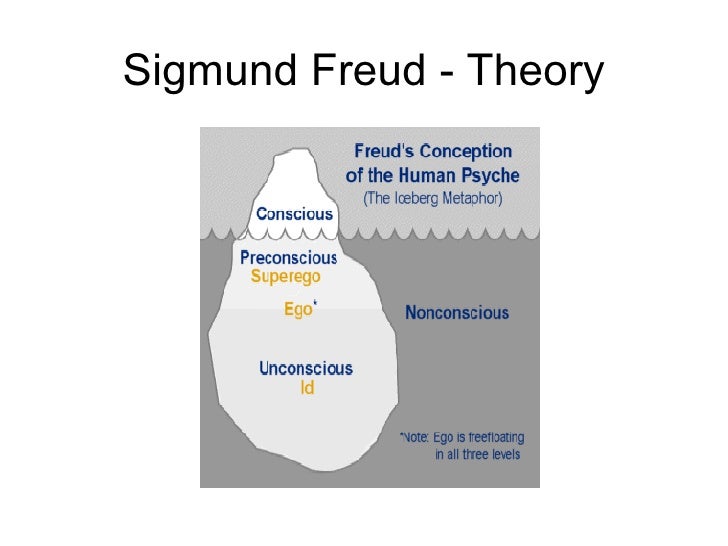 Sigmund Freud - Theory

Freud's Conception of the Human Psyche
(The Iceberg Metaphor)

Conscious

Preconscious
Superego

Ego*

Nonconscious

Unconscious
Id

*Note: Ego is freefloating in all three levels